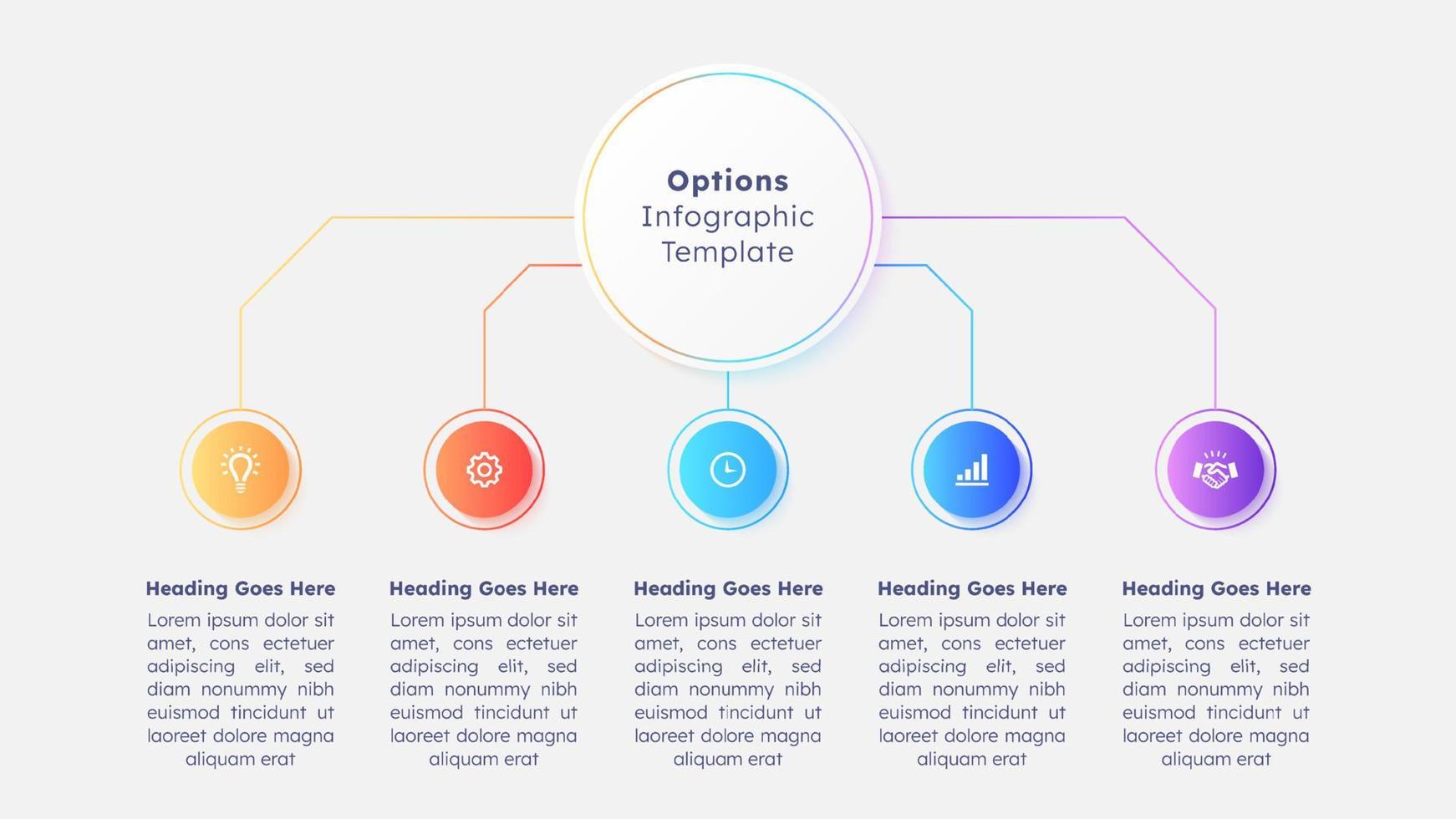 Options
Infographic
Template

Heading Goes Here
Lorem ipsum dolor sit amet, cons ectetuer adipiscing elit, sed diam nonummy nibh euismod tincidunt ut laoreet dolore magna aliquam erat

Heading Goes Here
Lorem ipsum dolor sit amet, cons ectetuer adipiscing elit, sed diam nonummy nibh euismod tincidunt ut laoreet dolore magna aliquam erat

Heading Goes Here
Lorem ipsum dolor sit amet, cons ectetuer adipiscing elit, sed diam nonummy nibh euismod tincidunt ut laoreet dolore magna aliquam erat

Heading Goes Here
Lorem ipsum dolor sit amet, cons ectetuer adipiscing elit, sed diam nonummy nibh euismod tincidunt ut laoreet dolore magna aliquam erat

Heading Goes Here
Lorem ipsum dolor sit amet, cons ectetuer adipiscing elit, sed diam nonummy nibh euismod tincidunt ut laoreet dolore magna aliquam erat